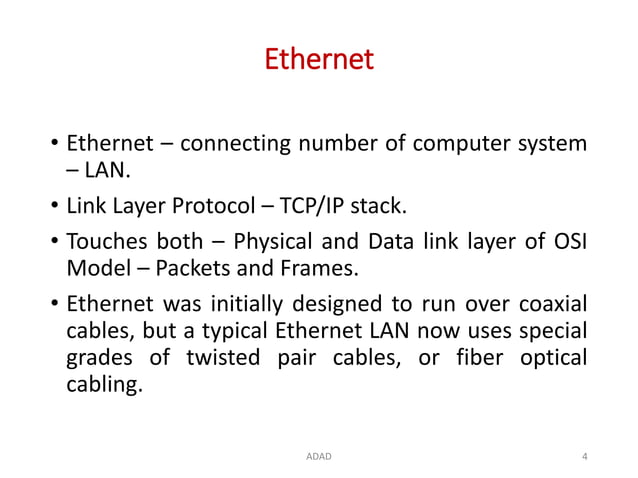 Ethernet

• Ethernet – connecting number of computer system – LAN.

• Link Layer Protocol – TCP/IP stack.

• Touches both – Physical and Data link layer of OSI Model – Packets and Frames.

• Ethernet was initially designed to run over coaxial cables, but a typical Ethernet LAN now uses special grades of twisted pair cables, or fiber optical cabling.

ADAD

4